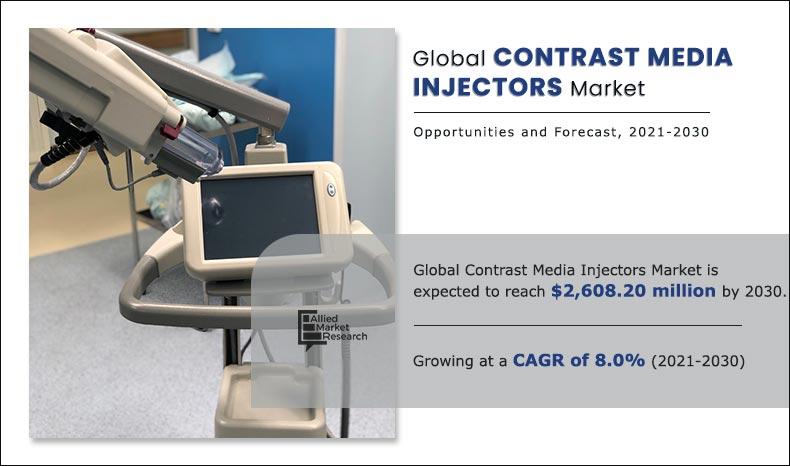 Global CONTRAST MEDIA INJECTORS Market

Opportunities and Forecast, 2021-2030

Global Contrast Media Injectors Market is expected to reach $2,608.20 million by 2030.

Growing at a CAGR of 8.0% (2021-2030)

Allied Market Research